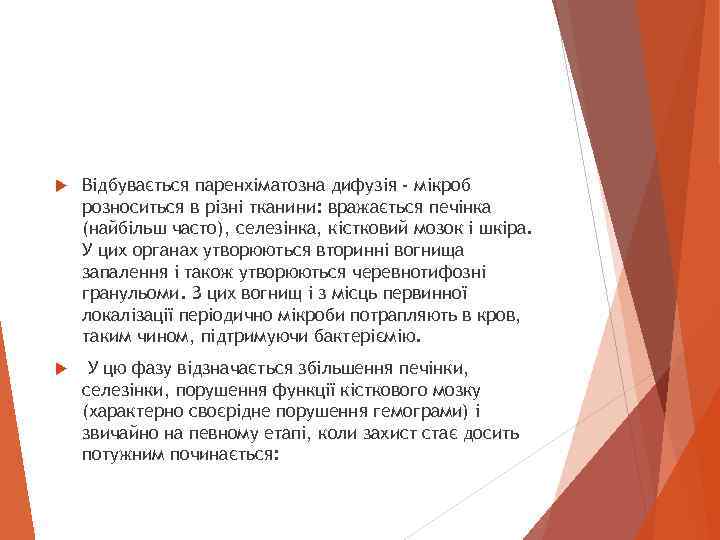 Відбувається паренхіматозна дифузія - мікроб розноситься в різні тканини: вражається печінка (найбільш часто), селезінка, кістковий мозок і шкіра. У цих органах утворюються вторинні вогнища запалення і також утворюються черевнотифозні гранульоми. З цих вогнищ і з місць первинної локалізації періодично мікроби потрапляють в кров, таким чином, підтримуючи бактеріємію.

У цю фазу відзначається збільшення печінки, селезінки, порушення функції кісткового мозку (характерно своєрідне порушення гемограми) і звичайно на певному етапі, коли захист стає досить потужним починається: